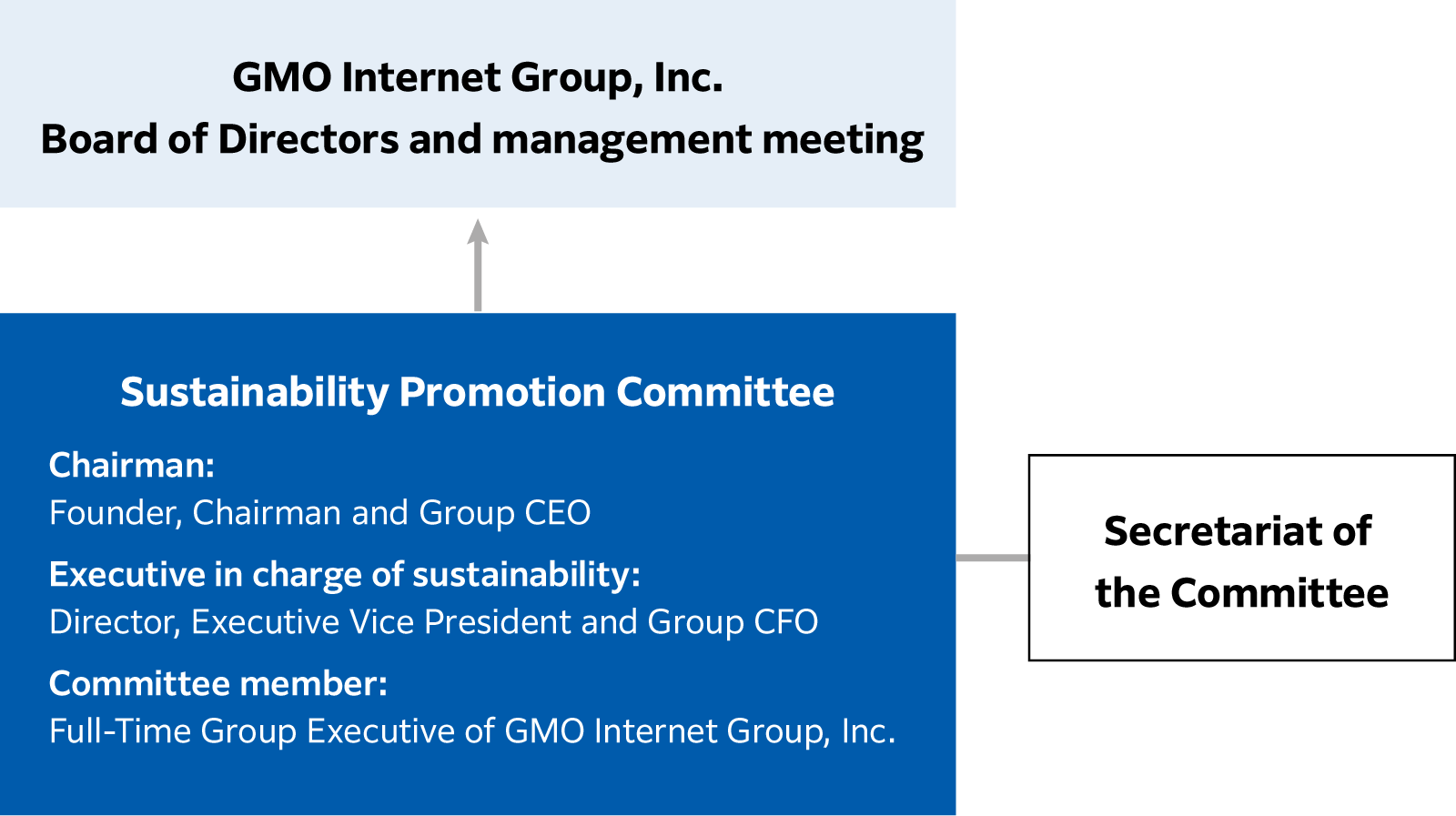 GMO Internet Group, Inc.
Board of Directors and management meeting

Sustainability Promotion Committee

Chairman:
Founder, Chairman and Group CEO

Executive in charge of sustainability:
Director, Executive Vice President and Group CFO

Committee member:
Full-Time Group Executive of GMO Internet Group, Inc.

Secretariat of the Committee